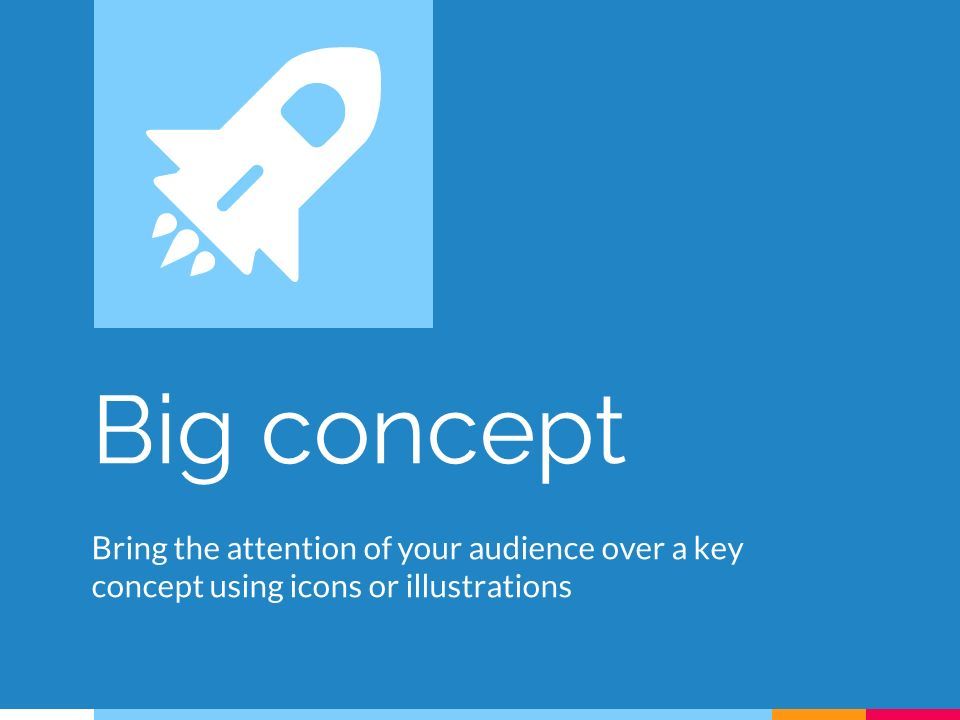 Big concept

Bring the attention of your audience over a key concept using icons or illustrations